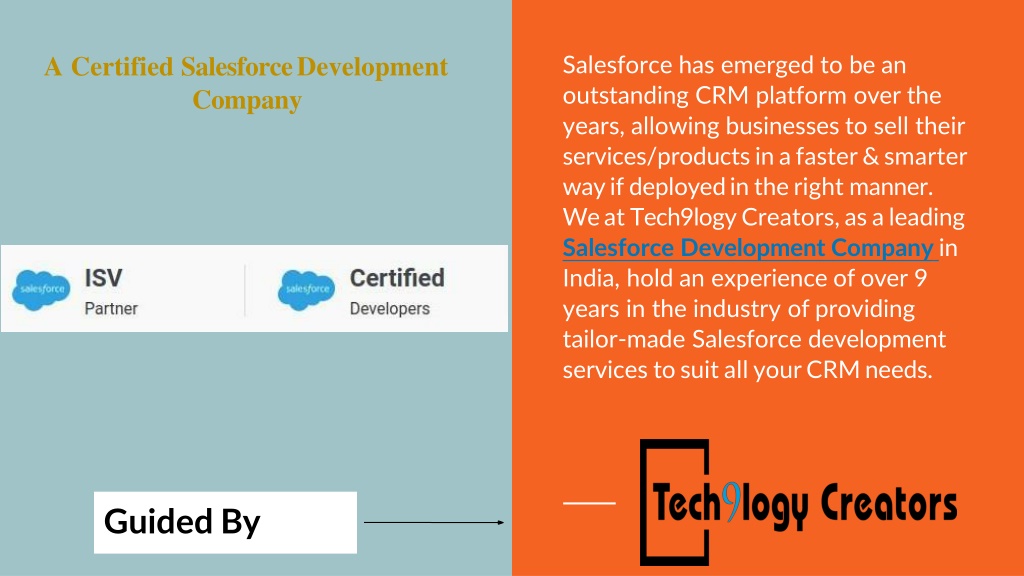 A Certified Salesforce Development Company

salesforce ISV Partner

salesforce Certified Developers

Guided By

Salesforce has emerged to be an outstanding CRM platform over the years, allowing businesses to sell their services/products in a faster & smarter way if deployed in the right manner. We at Tech9logy Creators, as a leading Salesforce Development Company in India, hold an experience of over 9 years in the industry of providing tailor-made Salesforce development services to suit all your CRM needs.

Tech9logy Creators